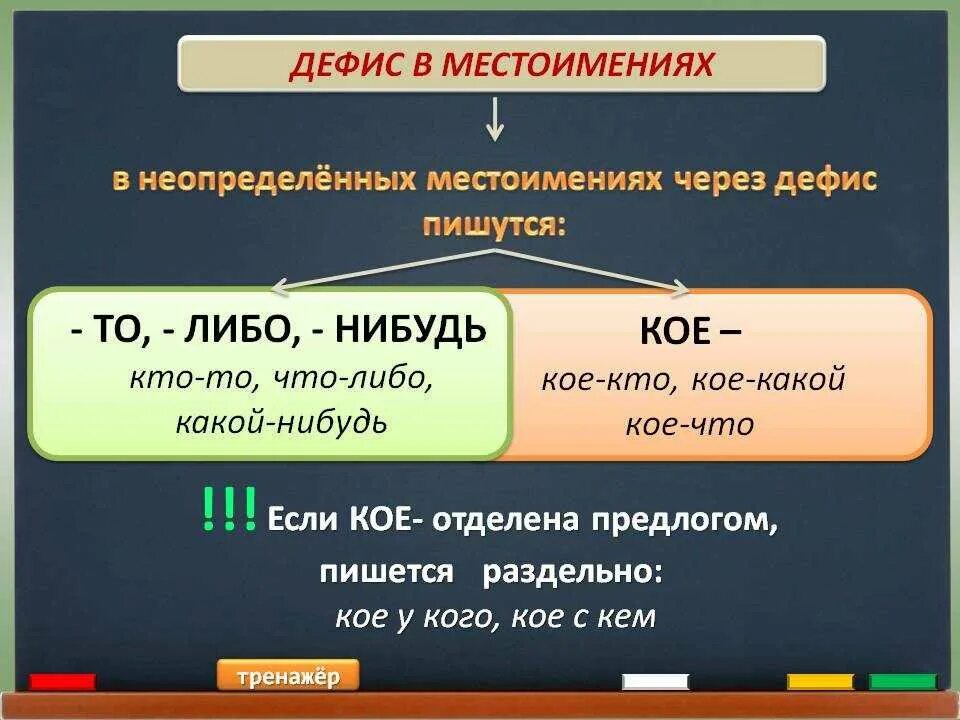 ДЕФИС В МЕСТОИМЕНИЯХ

в неопределённых местоимениях через дефис пишутся:

- ТО, - ЛИБО, - НИБУДЬ
кто-то, что-либо, какой-нибудь

КОЕ –
кое-кто, кое-какой
кое-что

!!! Если КОЕ- отделена предлогом, пишется раздельно:
кое у кого, кое с кем

тренажёр